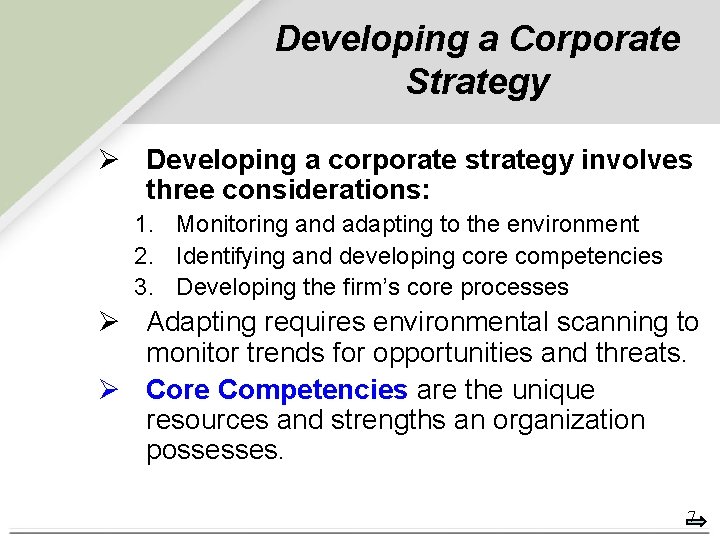 Developing a Corporate Strategy

➢ Developing a corporate strategy involves three considerations:

1. Monitoring and adapting to the environment
2. Identifying and developing core competencies
3. Developing the firm's core processes

➢ Adapting requires environmental scanning to monitor trends for opportunities and threats.

➢ Core Competencies are the unique resources and strengths an organization possesses.

7